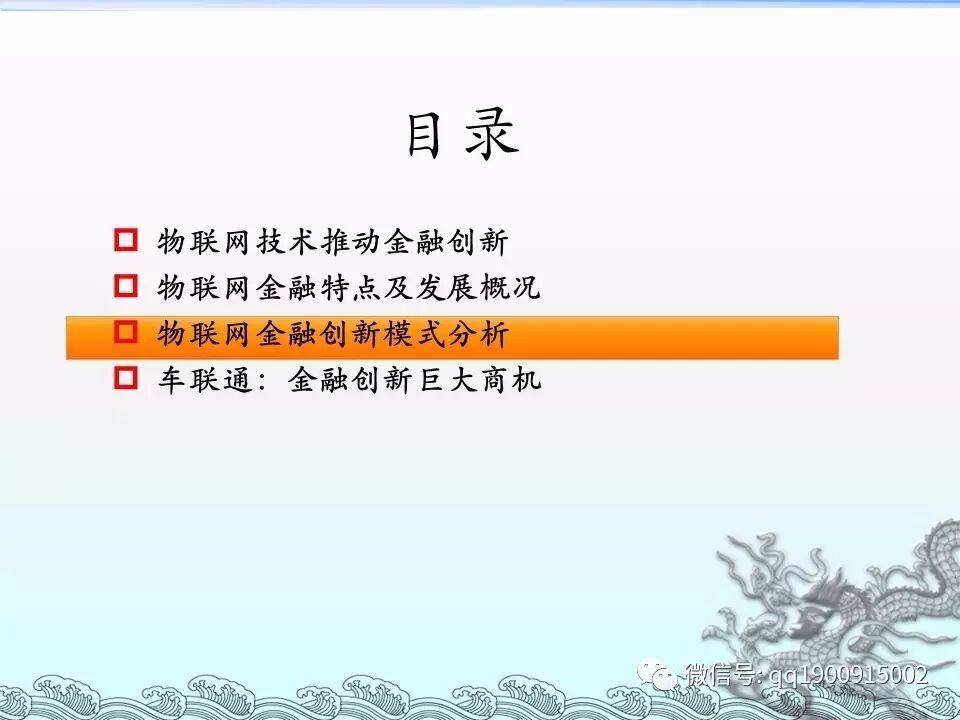 目录

物联网技术推动金融创新
物联网金融特点及发展概况
物联网金融创新模式分析
车联通：金融创新巨大商机

微信号: qq1900915002